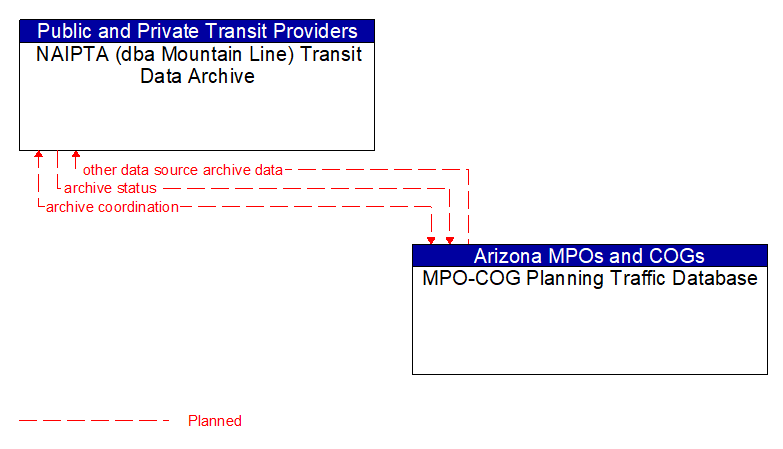 Public and Private Transit Providers
NAIPTA (dba Mountain Line) Transit Data Archive

other data source archive data
archive status
archive coordination

Arizona MPOs and COGs
MPO-COG Planning Traffic Database

Planned